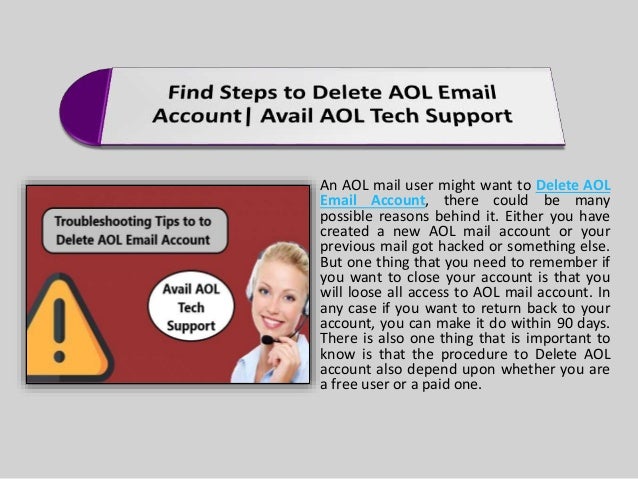 Find Steps to Delete AOL Email Account| Avail AOL Tech Support

Troubleshooting Tips to to Delete AOL Email Account

Avail AOL Tech Support

An AOL mail user might want to Delete AOL Email Account, there could be many possible reasons behind it. Either you have created a new AOL mail account or your previous mail got hacked or something else. But one thing that you need to remember if you want to close your account is that you will loose all access to AOL mail account. In any case if you want to return back to your account, you can make it do within 90 days. There is also one thing that is important to know is that the procedure to Delete AOL account also depend upon whether you are a free user or a paid one.